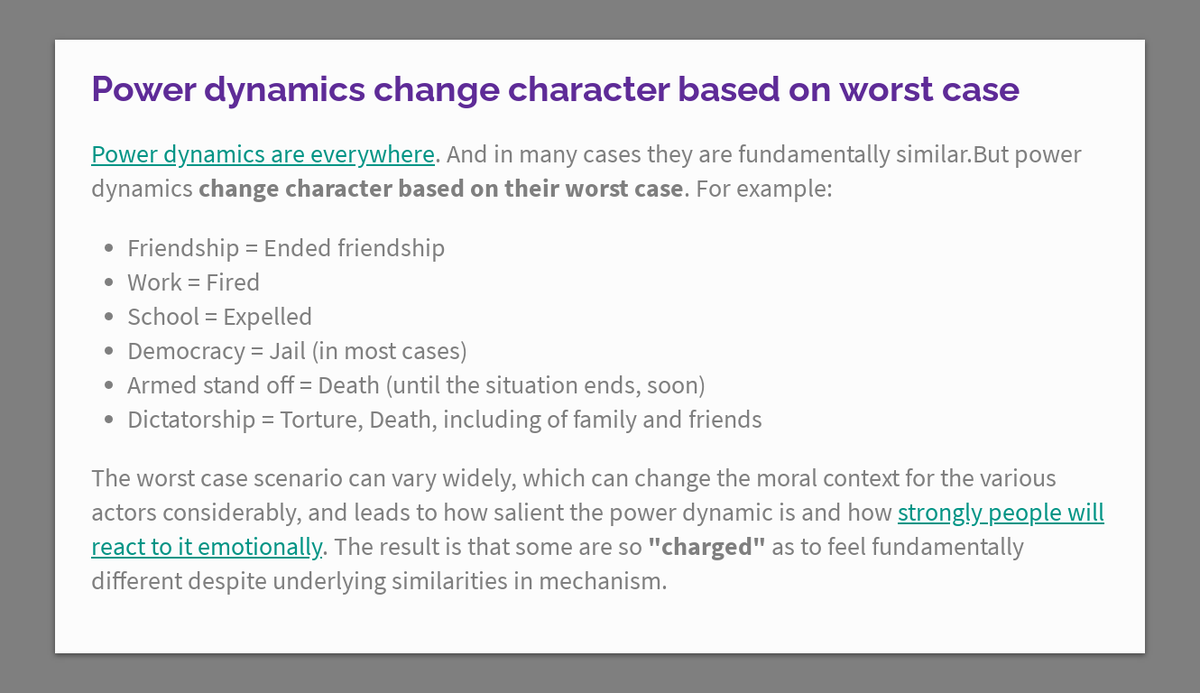 Power dynamics change character based on worst case

Power dynamics are everywhere. And in many cases they are fundamentally similar.But power dynamics change character based on their worst case. For example:

- Friendship = Ended friendship
- Work = Fired
- School = Expelled
- Democracy = Jail (in most cases)
- Armed stand off = Death (until the situation ends, soon)
- Dictatorship = Torture, Death, including of family and friends

The worst case scenario can vary widely, which can change the moral context for the various actors considerably, and leads to how salient the power dynamic is and how strongly people will react to it emotionally. The result is that some are so "charged" as to feel fundamentally different despite underlying similarities in mechanism.